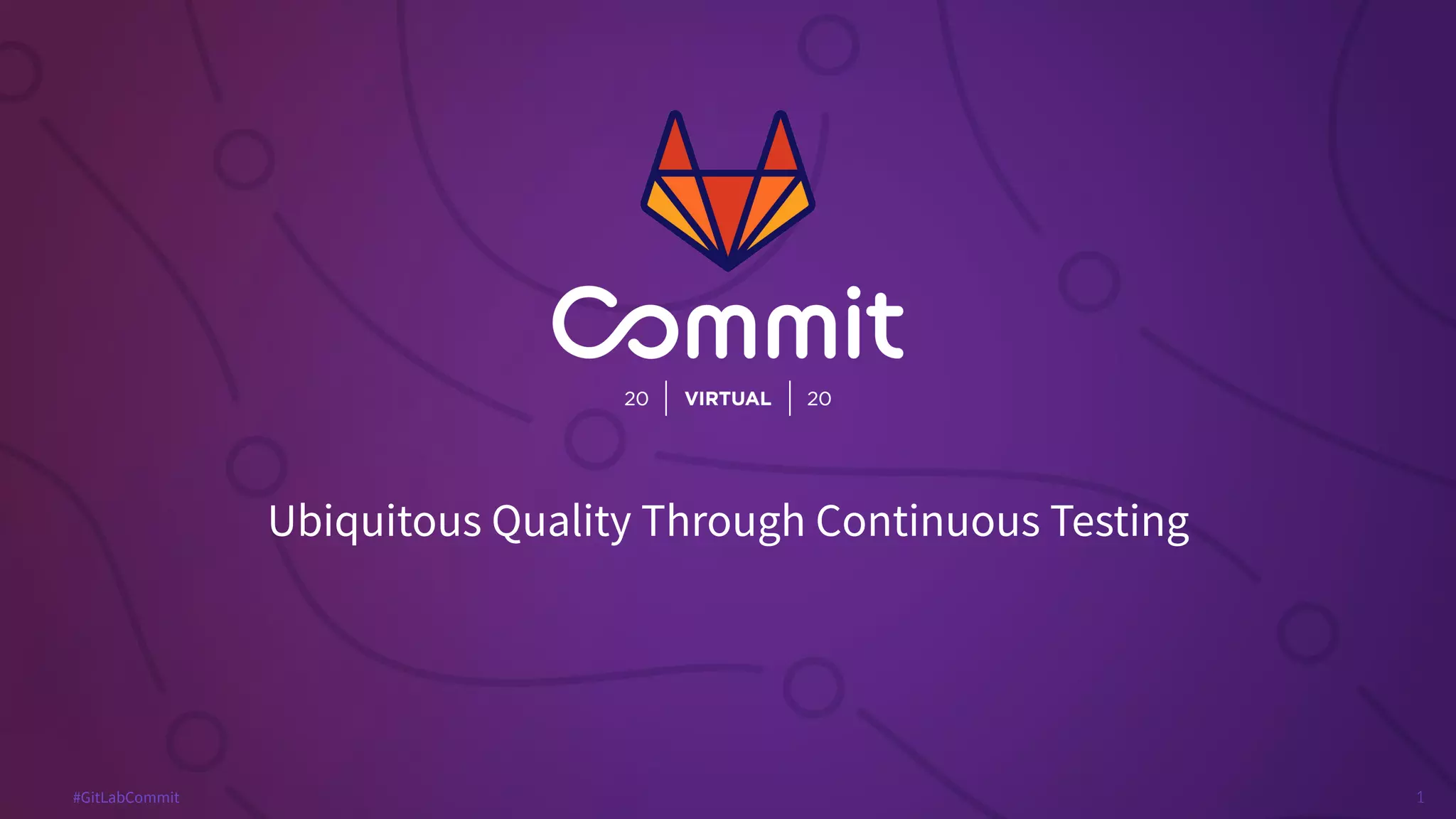 Commit

20 | VIRTUAL | 20

Ubiquitous Quality Through Continuous Testing

#GitLabCommit

1